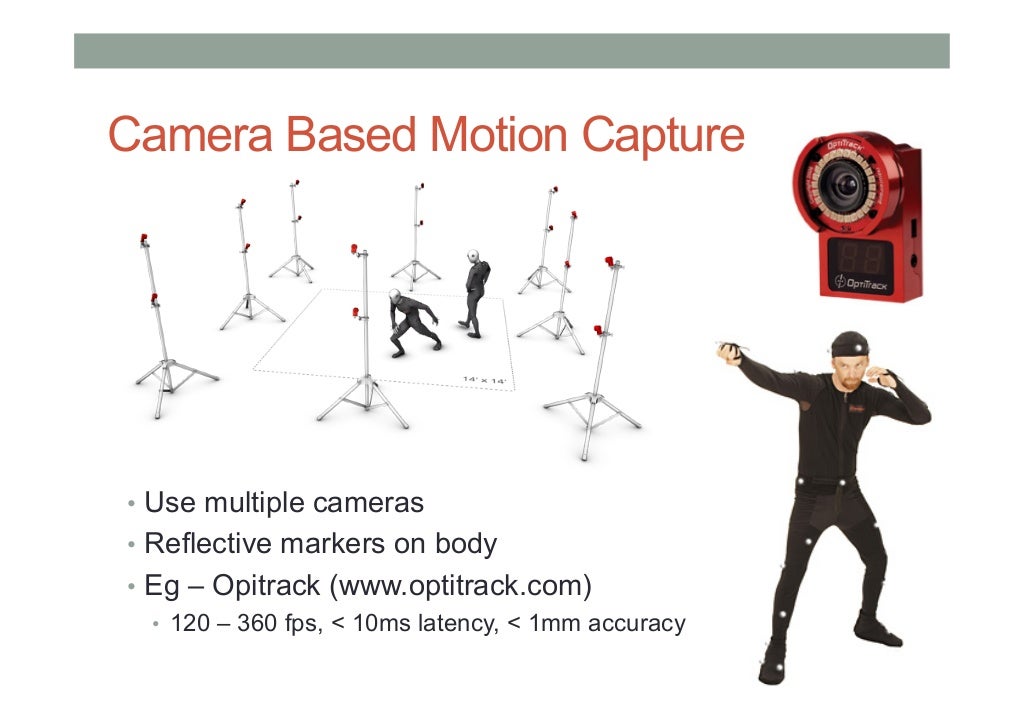 Camera Based Motion Capture

OptiTrack

OptiTrack

14' x 14'

• Use multiple cameras
• Reflective markers on body
• Eg – Opitrack (www.optitrack.com)
  • 120 – 360 fps, < 10ms latency, < 1mm accuracy